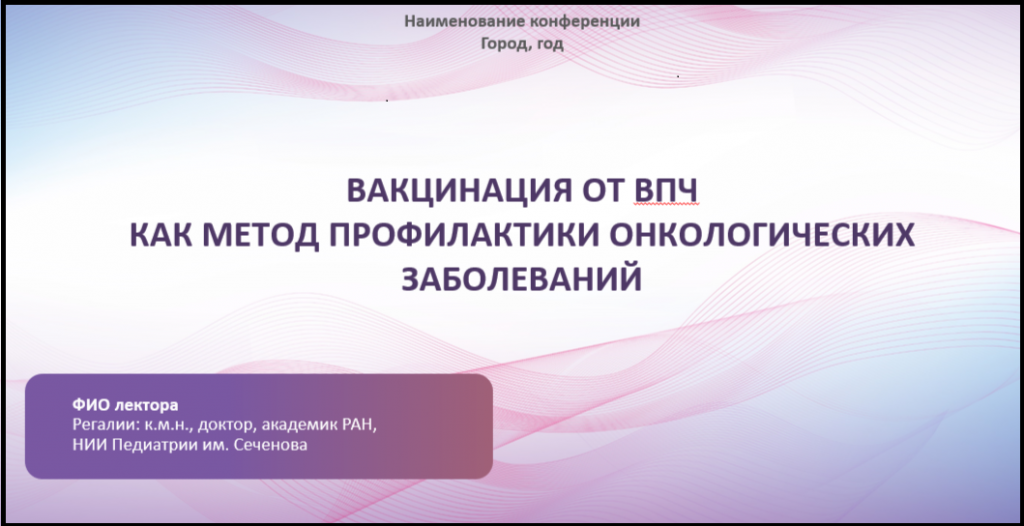 Наименование конференции
Город, год

ВАКЦИНАЦИЯ ОТ ВПЧ
КАК МЕТОД ПРОФИЛАКТИКИ ОНКОЛОГИЧЕСКИХ ЗАБОЛЕВАНИЙ

ФИО лектора
Регалии: к.м.н., доктор, академик РАН,
НИИ Педиатрии им. Сеченова